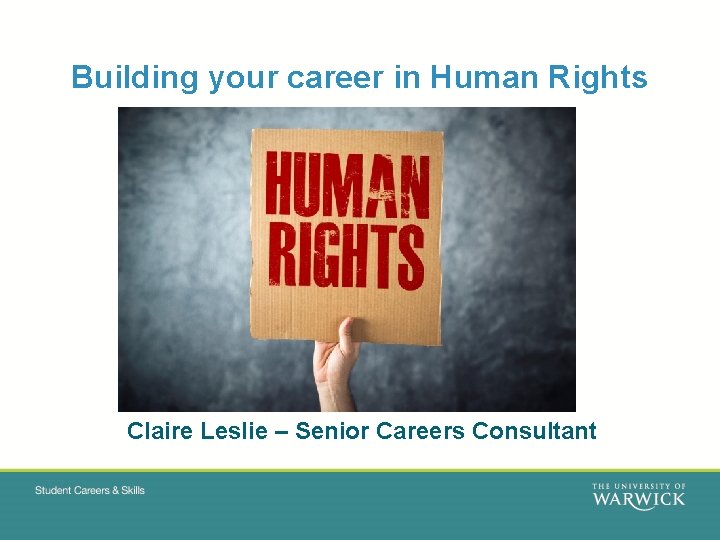 Building your career in Human Rights

HUMAN RIGHTS

Claire Leslie – Senior Careers Consultant

Student Careers & Skills

THE UNIVERSITY OF WARWICK